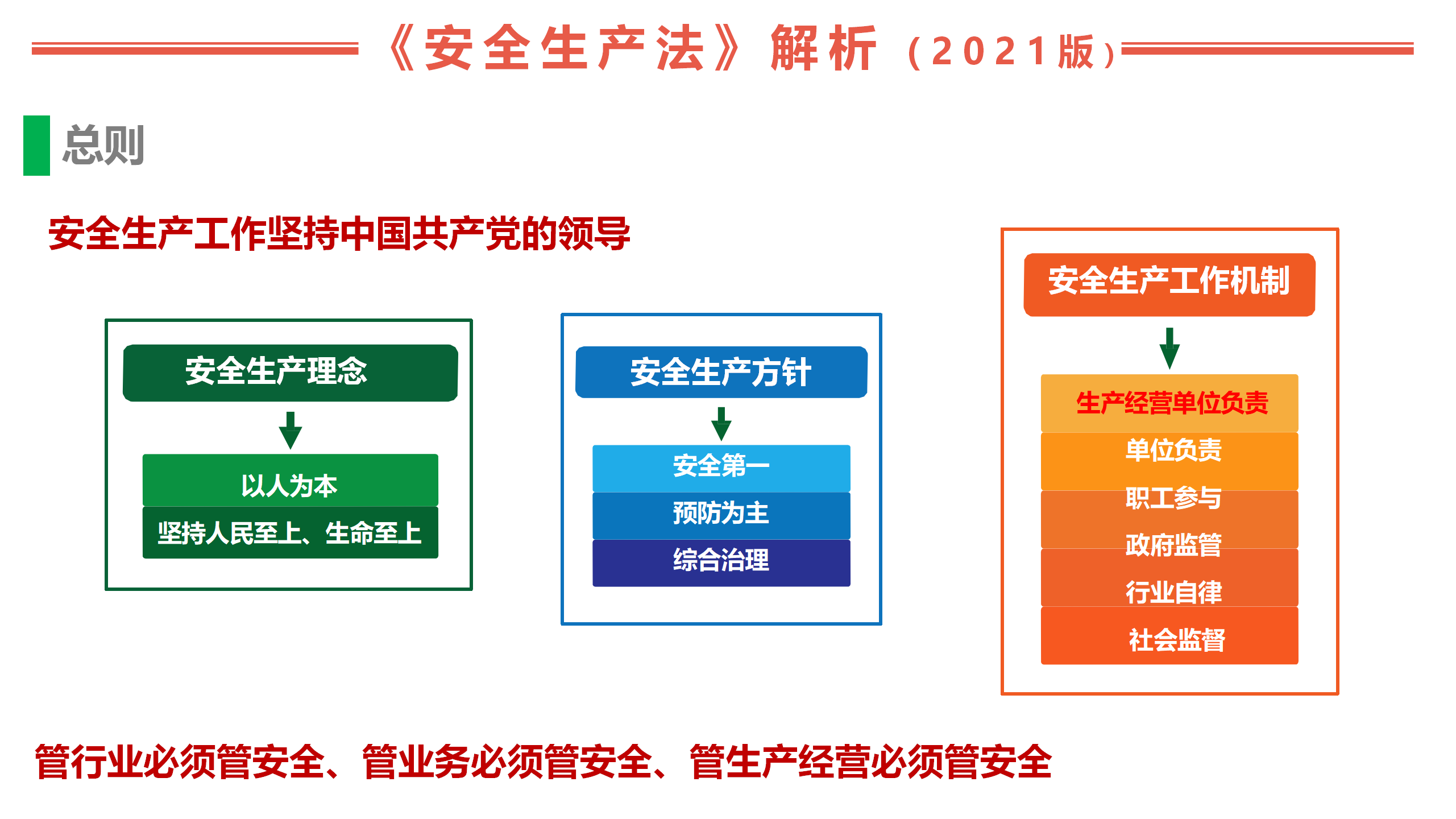 《安全生产法》解析（2021版）

总则

安全生产工作坚持中国共产党的领导

安全生产理念

以人为本

坚持人民至上、生命至上

安全生产方针

安全第一

预防为主

综合治理

安全生产工作机制

生产经营单位负责

单位负责

职工参与

政府监管

行业自律

社会监督

管行业必须管安全、管业务必须管安全、管生产经营必须管安全